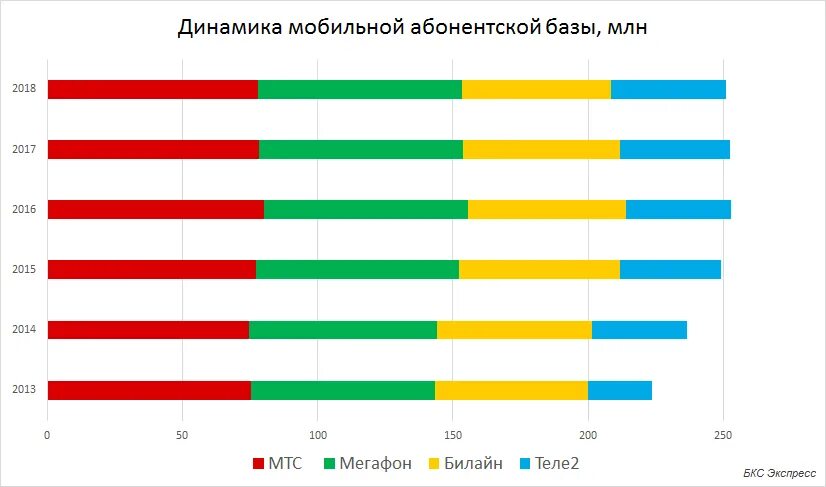 Динамика мобильной абонентской базы, млн

2018
2017
2016
2015
2014
2013

0
50
100
150
200
250

МТС
Мегафон
Билайн
Теле2

БКС Экспресс